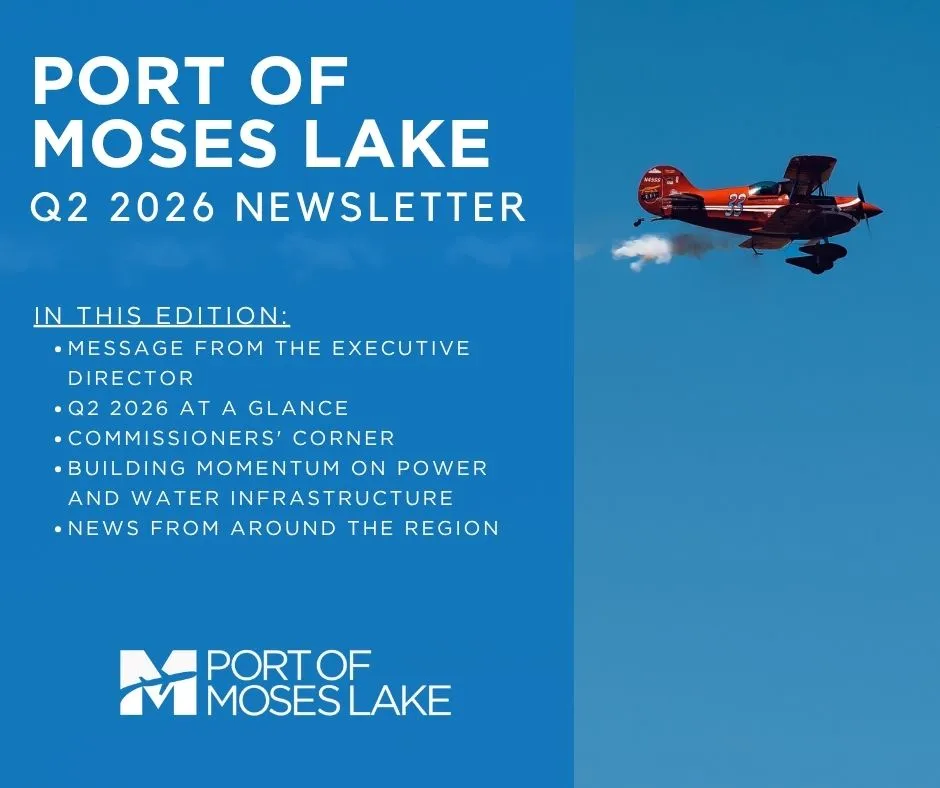 PORT OF MOSES LAKE

Q2 2026 NEWSLETTER

IN THIS EDITION:

• MESSAGE FROM THE EXECUTIVE DIRECTOR
• Q2 2026 AT A GLANCE
• COMMISSIONERS' CORNER
• BUILDING MOMENTUM ON POWER AND WATER INFRASTRUCTURE
• NEWS FROM AROUND THE REGION

PORT OF
MOSES LAKE